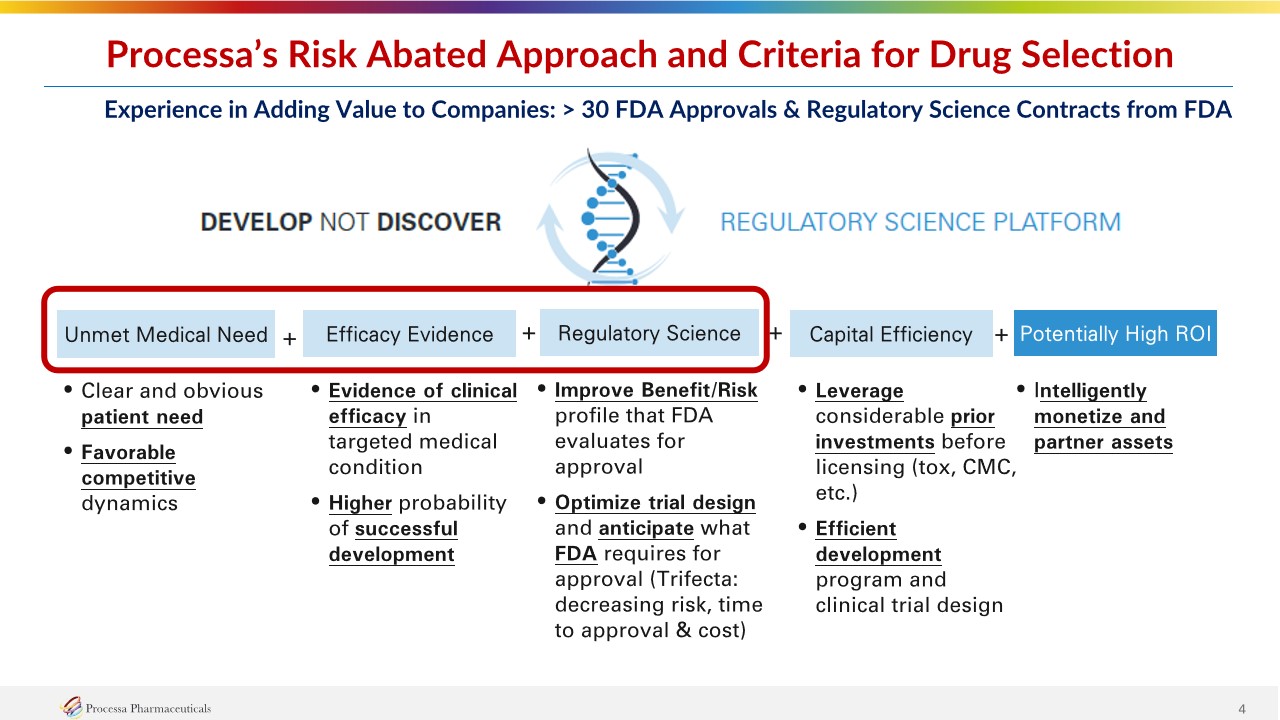 Processa's Risk Abated Approach and Criteria for Drug Selection

Experience in Adding Value to Companies: > 30 FDA Approvals & Regulatory Science Contracts from FDA

DEVELOP NOT DISCOVER

REGULATORY SCIENCE PLATFORM

Unmet Medical Need + Efficacy Evidence + Regulatory Science + Capital Efficiency + Potentially High ROI

• Clear and obvious patient need
• Favorable competitive dynamics

• Evidence of clinical efficacy in targeted medical condition
• Higher probability of successful development

• Improve Benefit/Risk profile that FDA evaluates for approval
• Optimize trial design and anticipate what FDA requires for approval (Trifecta: decreasing risk, time to approval & cost)

• Leverage considerable prior investments before licensing (tox, CMC, etc.)
• Efficient development program and clinical trial design

• Intelligently monetize and partner assets

Processa Pharmaceuticals

4